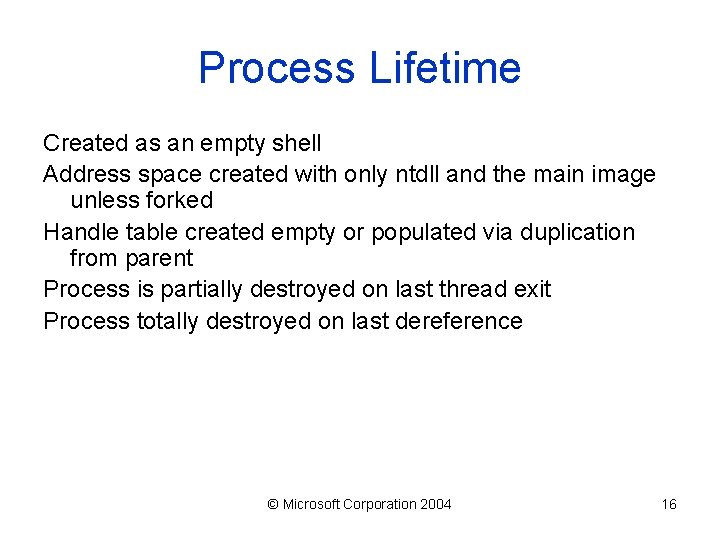 Process Lifetime

Created as an empty shell

Address space created with only ntdll and the main image unless forked

Handle table created empty or populated via duplication from parent

Process is partially destroyed on last thread exit

Process totally destroyed on last dereference

© Microsoft Corporation 2004

16